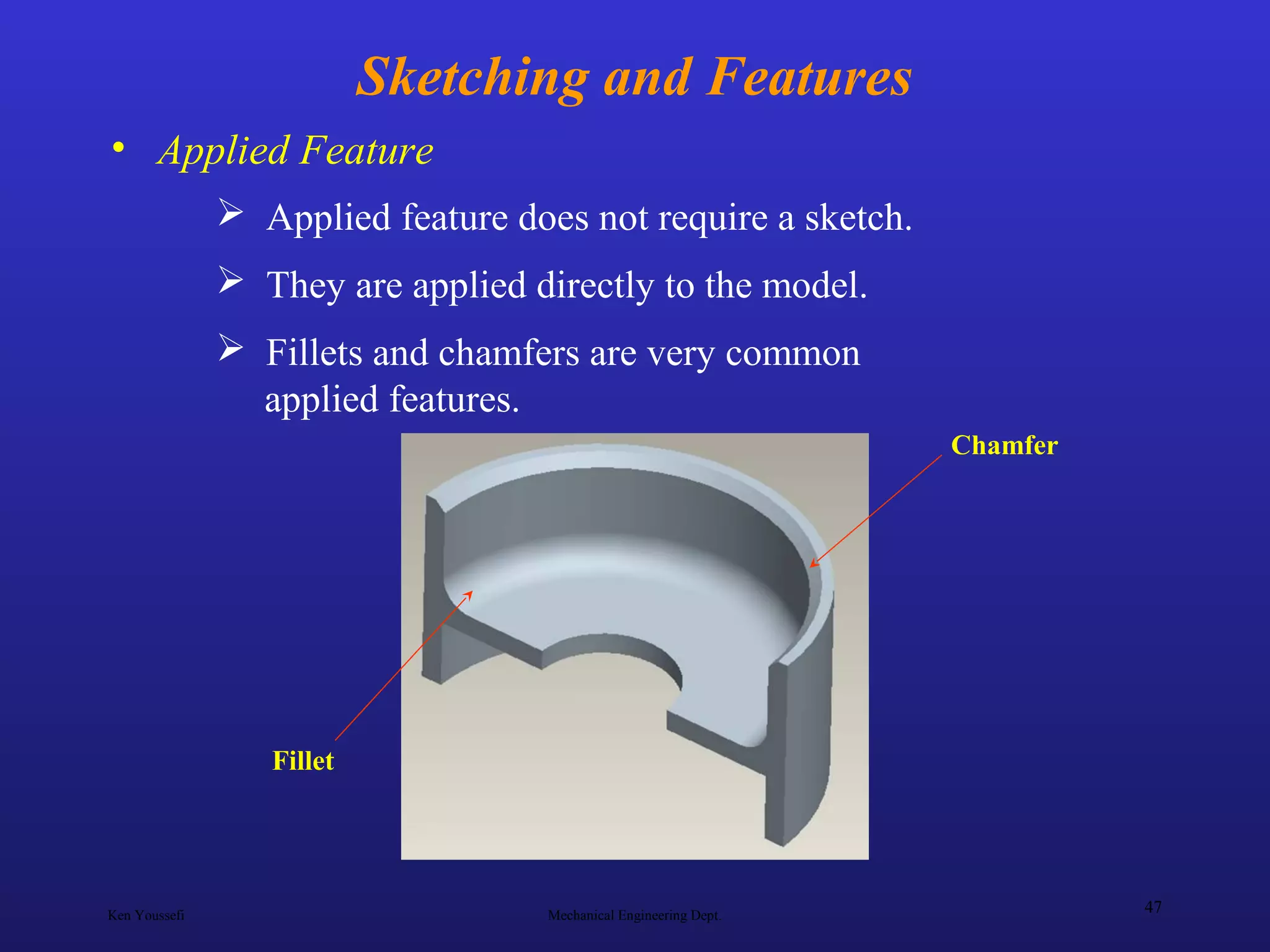 Sketching and Features

• Applied Feature

➢ Applied feature does not require a sketch.

➢ They are applied directly to the model.

➢ Fillets and chamfers are very common applied features.

Chamfer

Fillet

Ken Youssefi

Mechanical Engineering Dept.

47